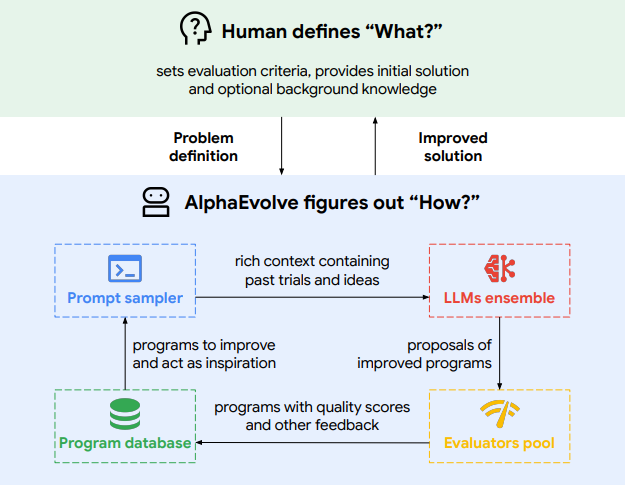 Human defines “What?”

sets evaluation criteria, provides initial solution and optional background knowledge

Problem definition

Improved solution

AlphaEvolve figures out “How?”

Prompt sampler

rich context containing past trials and ideas

LLMs ensemble

programs to improve and act as inspiration

proposals of improved programs

Program database

programs with quality scores and other feedback

Evaluators pool